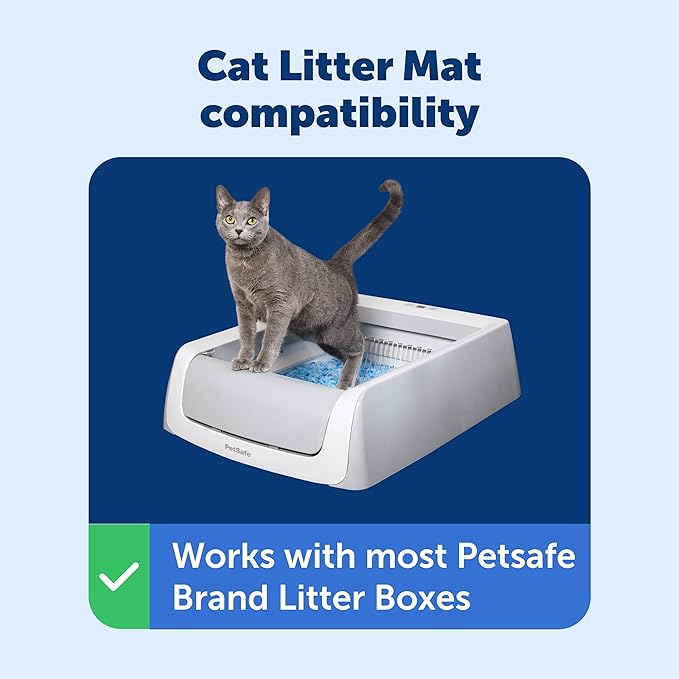 Cat Litter Mat compatibility

PetSafe

Works with most Petsafe Brand Litter Boxes